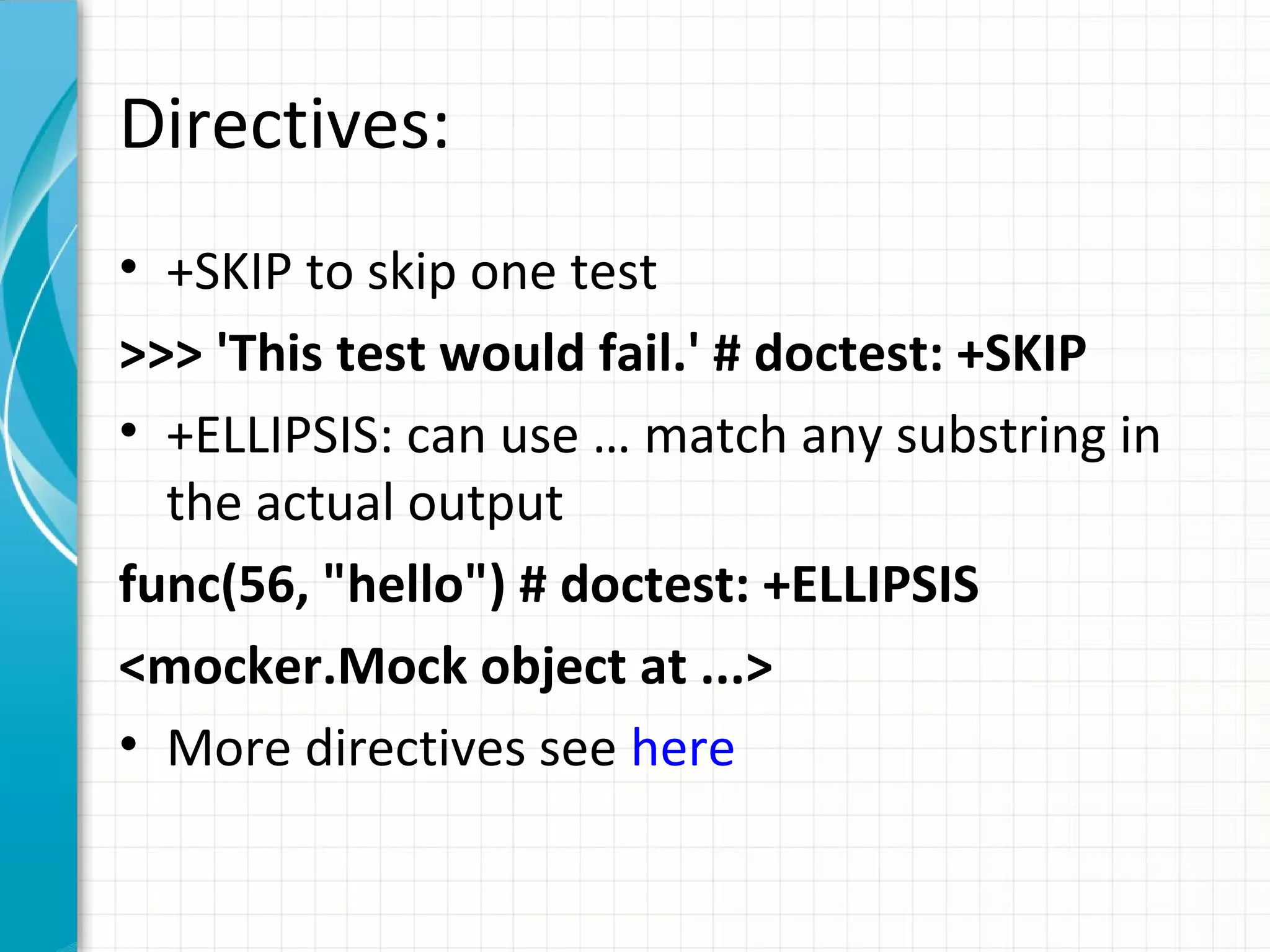 Directives:

• +SKIP to skip one test

>>> 'This test would fail.' # doctest: +SKIP

• +ELLIPSIS: can use … match any substring in the actual output

func(56, "hello") # doctest: +ELLIPSIS

<mocker.Mock object at ...>

• More directives see here